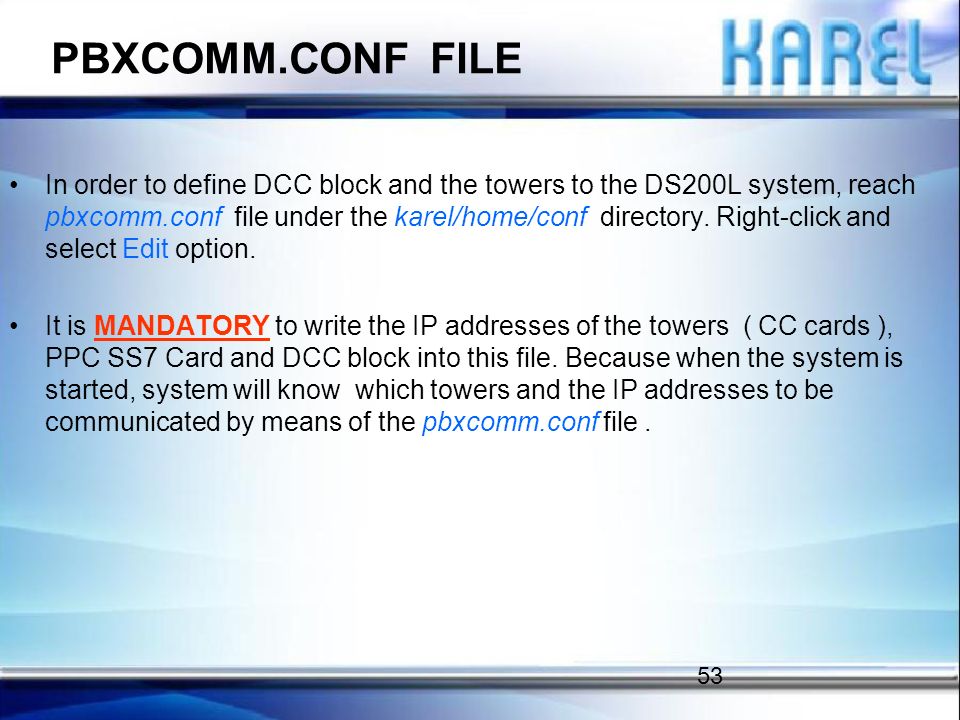 PBXCOMM.CONF FILE

KAREL

• In order to define DCC block and the towers to the DS200L system, reach pbxcomm.conf file under the karel/home/conf directory. Right-click and select Edit option.

• It is MANDATORY to write the IP addresses of the towers ( CC cards ), PPC SS7 Card and DCC block into this file. Because when the system is started, system will know which towers and the IP addresses to be communicated by means of the pbxcomm.conf file .

53